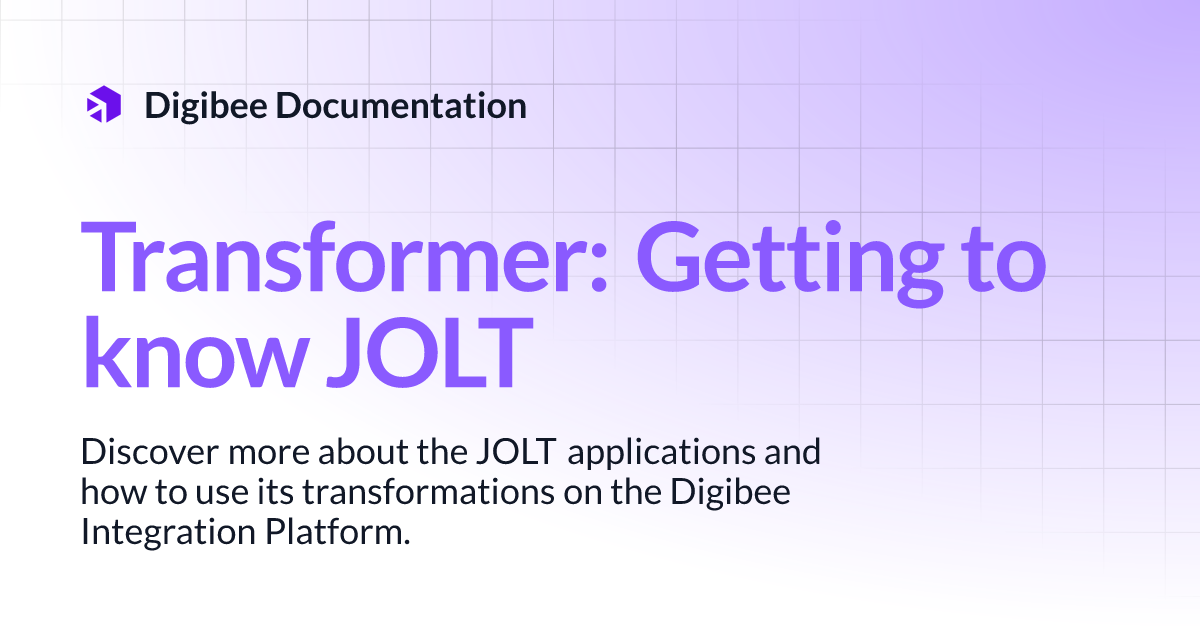 Digibee Documentation

Transformer: Getting to know JOLT

Discover more about the JOLT applications and how to use its transformations on the Digibee Integration Platform.